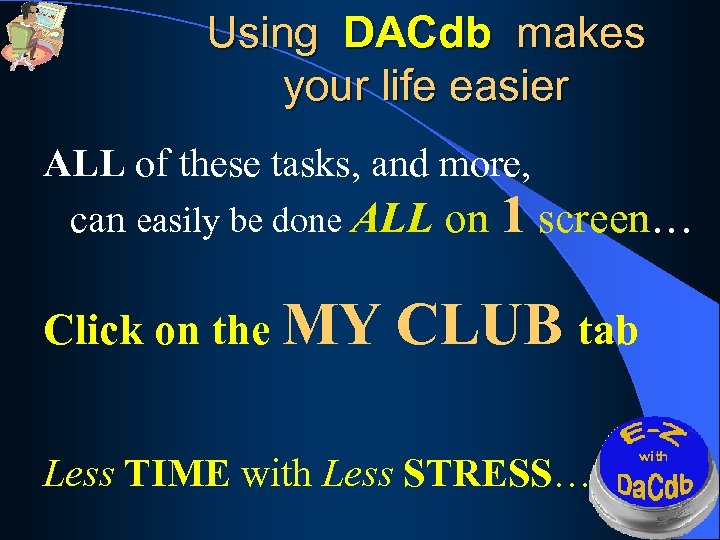 Using DACdb makes your life easier

ALL of these tasks, and more, can easily be done ALL on 1 screen…

Click on the MY CLUB tab

Less TIME with Less STRESS…

E-Z with DaCdb